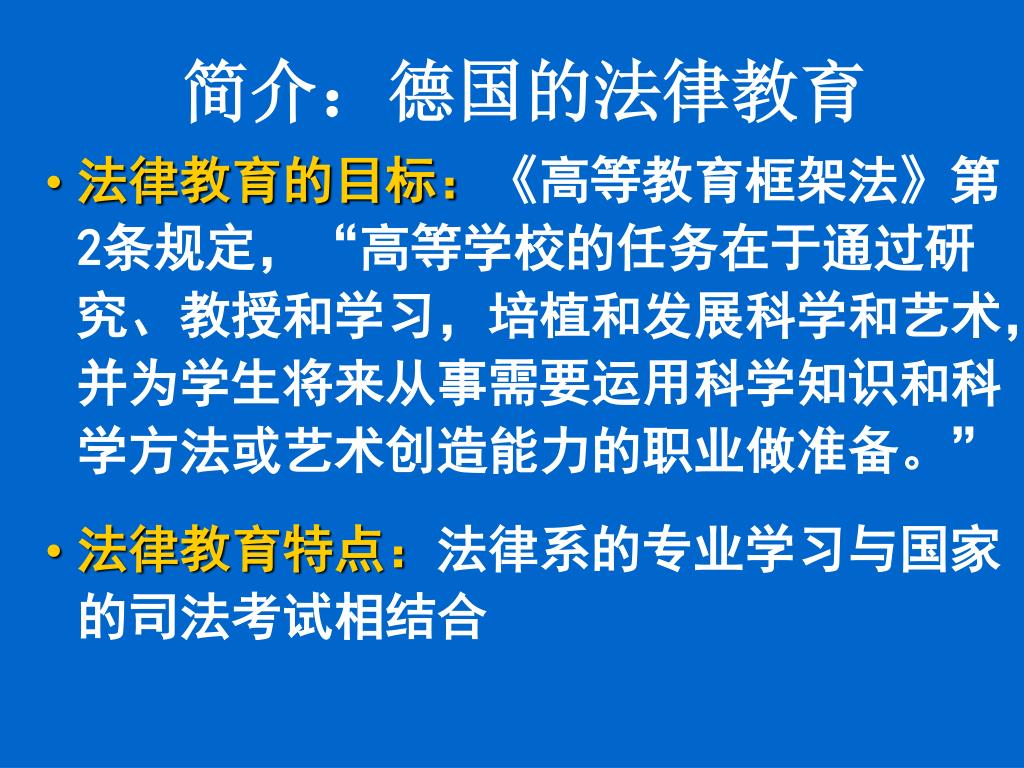 简介：德国的法律教育

• 法律教育的目标：《高等教育框架法》第2条规定，“高等学校的任务在于通过研究、教授和学习，培植和发展科学和艺术，并为学生将来从事需要运用科学知识和科学方法或艺术创造能力的职业做准备。”

• 法律教育特点：法律系的专业学习与国家的司法考试相结合